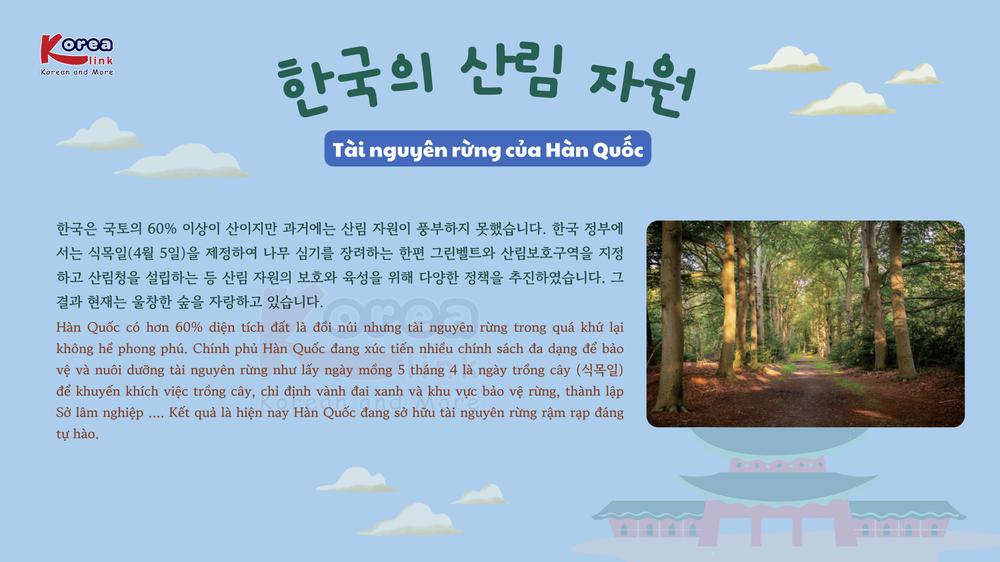 Korea link
Korean and More

한국의 산림 자원

Tài nguyên rừng của Hàn Quốc

한국은 국토의 60% 이상이 산이지만 과거에는 산림 자원이 풍부하지 못했습니다. 한국 정부에서는 식목일(4월 5일)을 제정하여 나무 심기를 장려하는 한편 그린벨트와 산림보호구역을 지정하고 산림청을 설립하는 등 산림 자원의 보호와 육성을 위해 다양한 정책을 추진하였습니다. 그 결과 현재는 울창한 숲을 자랑하고 있습니다.

Hàn Quốc có hơn 60% diện tích đất là đồi núi nhưng tài nguyên rừng trong quá khứ lại không hề phong phú. Chính phủ Hàn Quốc đang xúc tiến nhiều chính sách đa dạng để bảo vệ và nuôi dưỡng tài nguyên rừng như lấy ngày mồng 5 tháng 4 là ngày trồng cây (식목일) để khuyến khích việc trồng cây, chỉ định vành đai xanh và khu vực bảo vệ rừng, thành lập Sở lâm nghiệp .... Kết quả là hiện nay Hàn Quốc đang sở hữu tài nguyên rừng rậm rạp đáng tự hào.

Korea
Korean and More